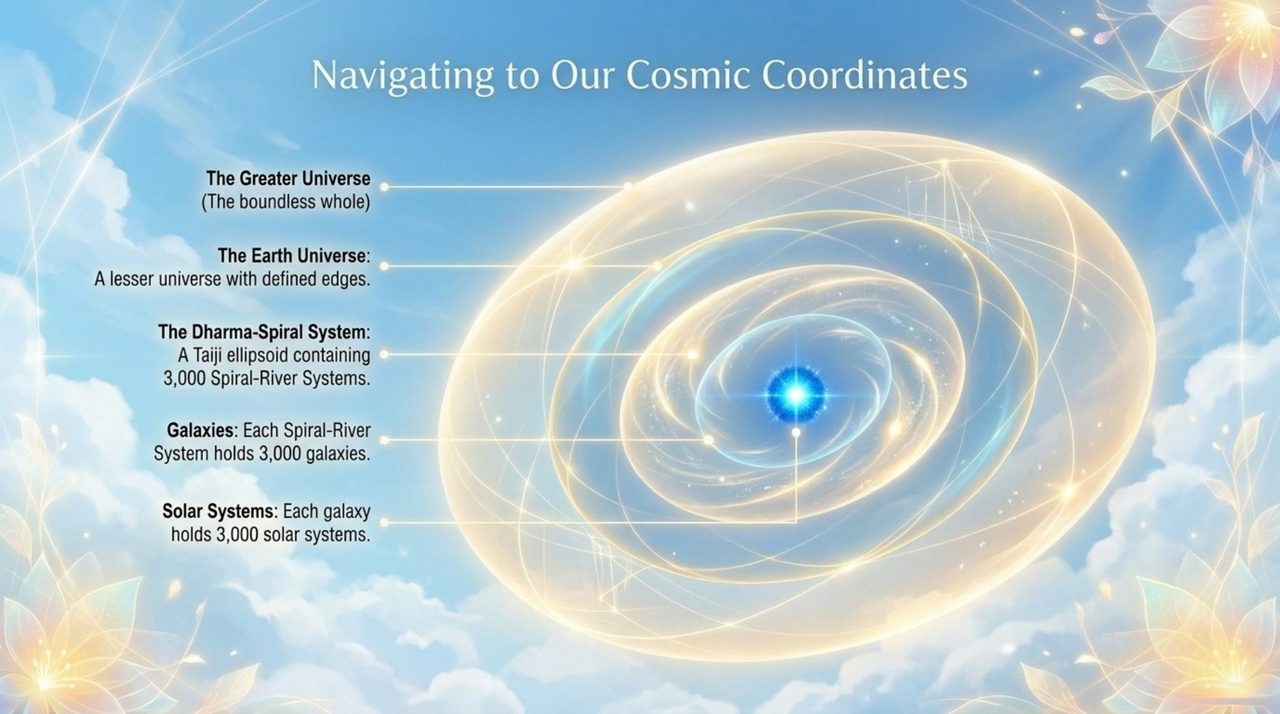 Navigating to Our Cosmic Coordinates

The Greater Universe
(The boundless whole)

The Earth Universe:
A lesser universe with defined edges.

The Dharma-Spiral System:
A Taiji ellipsoid containing 3,000 Spiral-River Systems.

Galaxies: Each Spiral-River System holds 3,000 galaxies.

Solar Systems: Each galaxy holds 3,000 solar systems.